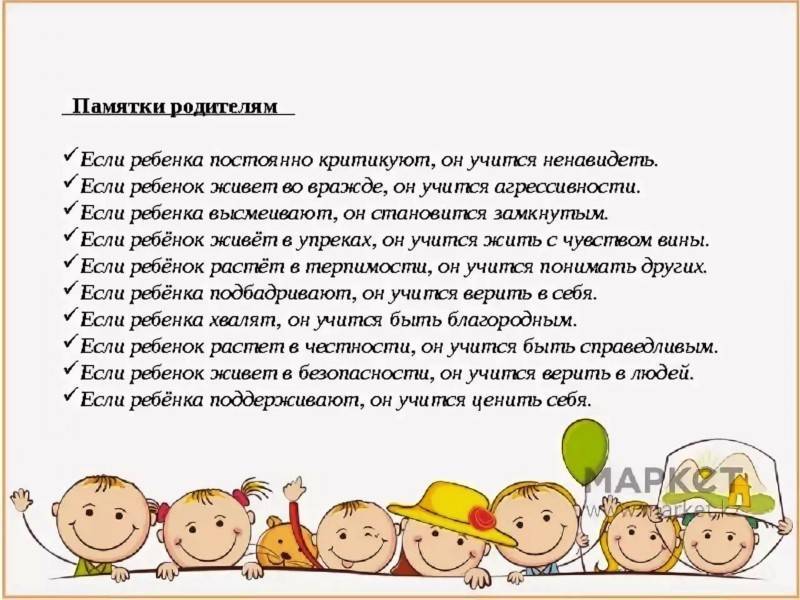 Памятки родителям

✓Если ребенка постоянно критикуют, он учится ненавидеть.
✓Если ребенок живет во вражде, он учится агрессивности.
✓Если ребенка высмеивают, он становится замкнутым.
✓Если ребёнок живёт в упреках, он учится жить с чувством вины.
✓Если ребёнок растёт в терпимости, он учится понимать других.
✓Если ребёнка подбадривают, он учится верить в себя.
✓Если ребенка хвалят, он учится быть благородным.
✓Если ребенок растет в честности, он учится быть справедливым.
✓Если ребенок живет в безопасности, он учится верить в людей.
✓Если ребёнка поддерживают, он учится ценить себя.

МАРКЕТ
www.market.kz